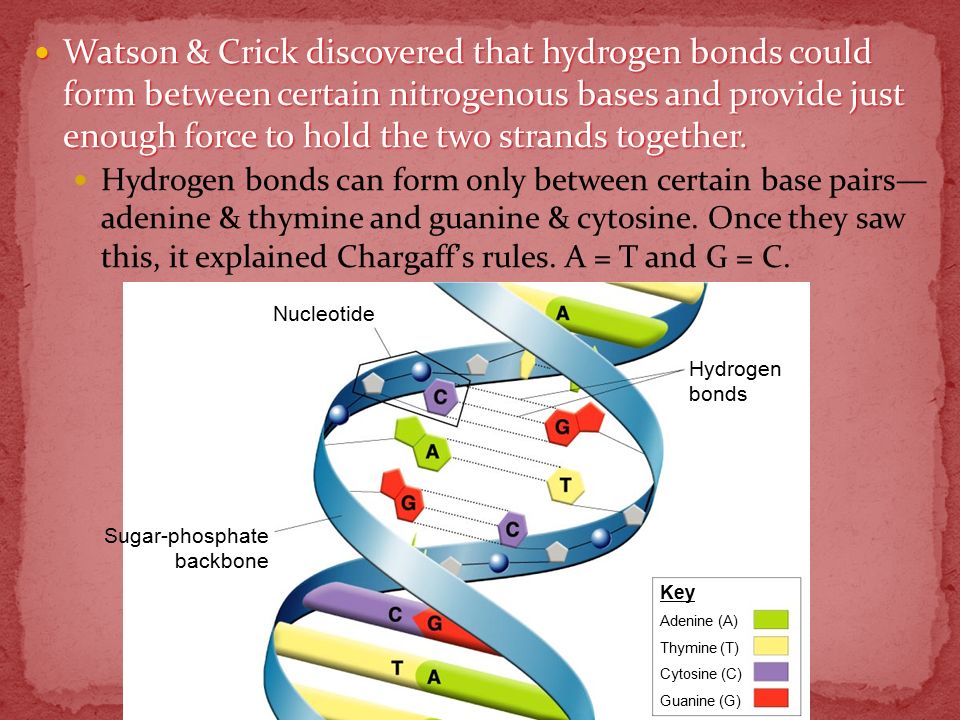 Watson & Crick discovered that hydrogen bonds could form between certain nitrogenous bases and provide just enough force to hold the two strands together.

Hydrogen bonds can form only between certain base pairs—adenine & thymine and guanine & cytosine. Once they saw this, it explained Chargaff's rules. A = T and G = C.

Nucleotide

A

Hydrogen bonds

C

G

A

T

G

C

Sugar-phosphate backbone

C G

T A

Key

Adenine (A)

Thymine (T)

Cytosine (C)

Guanine (G)